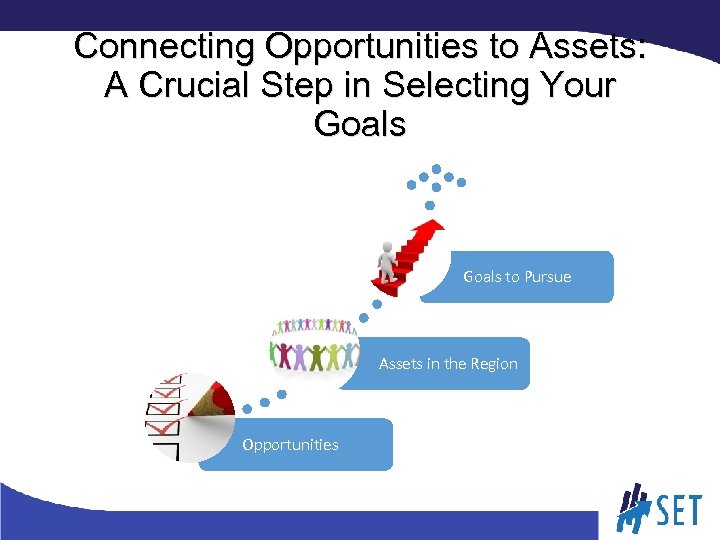 Connecting Opportunities to Assets: A Crucial Step in Selecting Your Goals

Goals to Pursue

Assets in the Region

Opportunities

SET